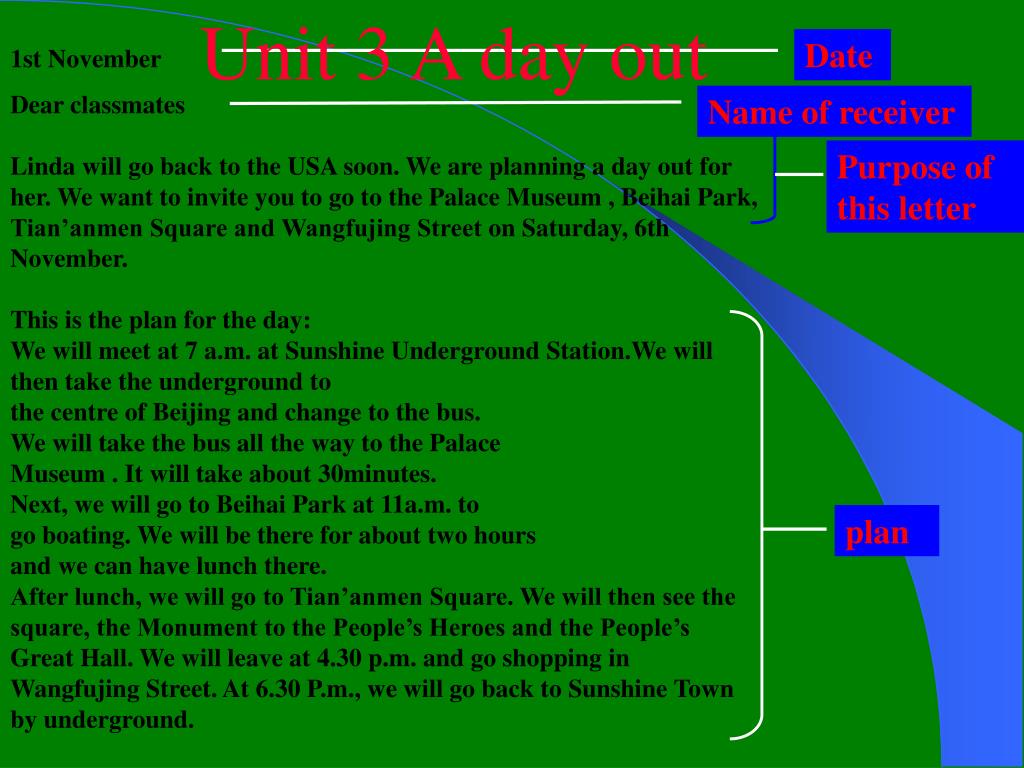 Unit 3 A day out

1st November

Date

Dear classmates

Name of receiver

Linda will go back to the USA soon. We are planning a day out for her. We want to invite you to go to the Palace Museum , Beihai Park, Tian’anmen Square and Wangfujing Street on Saturday, 6th November.

Purpose of this letter

This is the plan for the day:
We will meet at 7 a.m. at Sunshine Underground Station.We will then take the underground to
the centre of Beijing and change to the bus.
We will take the bus all the way to the Palace
Museum . It will take about 30minutes.
Next, we will go to Beihai Park at 11a.m. to
go boating. We will be there for about two hours
and we can have lunch there.
After lunch, we will go to Tian’anmen Square. We will then see the square, the Monument to the People’s Heroes and the People’s Great Hall. We will leave at 4.30 p.m. and go shopping in Wangfujing Street. At 6.30 P.m., we will go back to Sunshine Town by underground.

plan